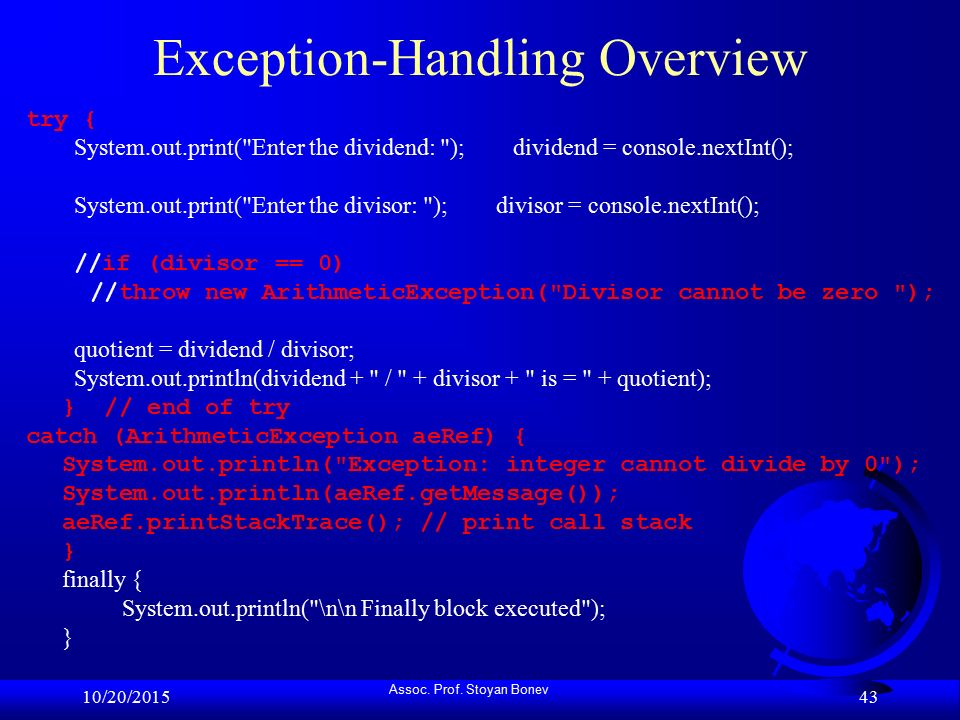 Exception-Handling Overview

try {
System.out.print("Enter the dividend: "); dividend = console.nextInt();

System.out.print("Enter the divisor: "); divisor = console.nextInt();

//if (divisor == 0)
//throw new ArithmeticException("Divisor cannot be zero ");

quotient = dividend / divisor;
System.out.println(dividend + " / " + divisor + " is = " + quotient);
} // end of try
catch (ArithmeticException aeRef) {
System.out.println("Exception: integer cannot divide by 0");
System.out.println(aeRef.getMessage());
aeRef.printStackTrace(); // print call stack
}
finally {
System.out.println("\n\n Finally block executed");
}

10/20/2015

Assoc. Prof. Stoyan Bonev

43